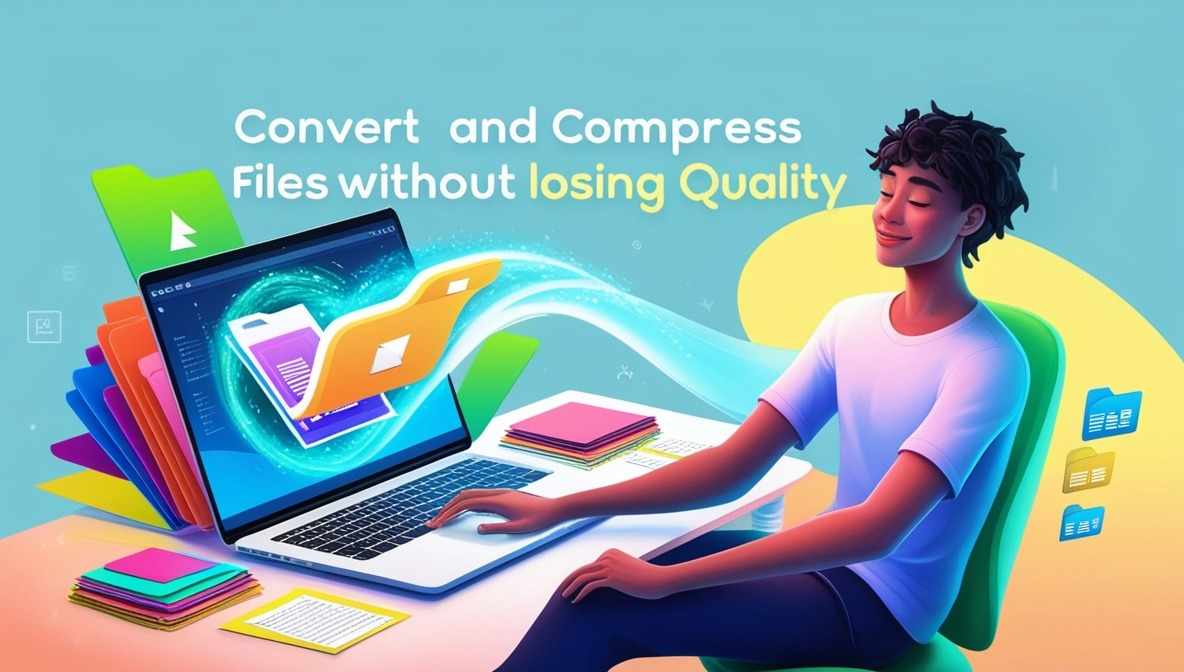 Convert and Compress Files without losing Quality